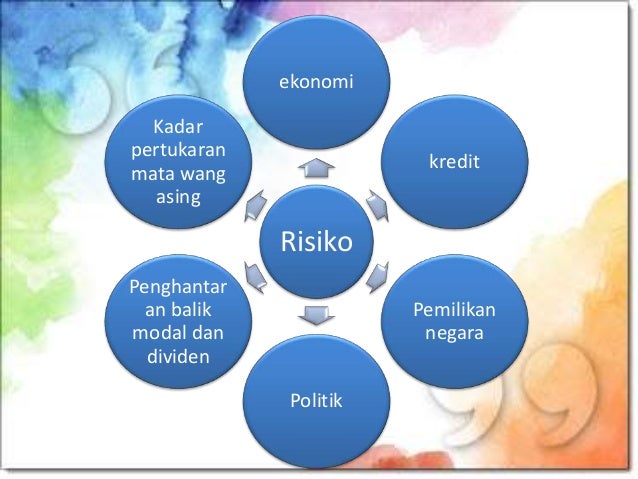 Risiko

ekonomi

kredit

Pemilikan negara

Politik

Penghantaran balik modal dan dividen

Kadar pertukaran mata wang asing